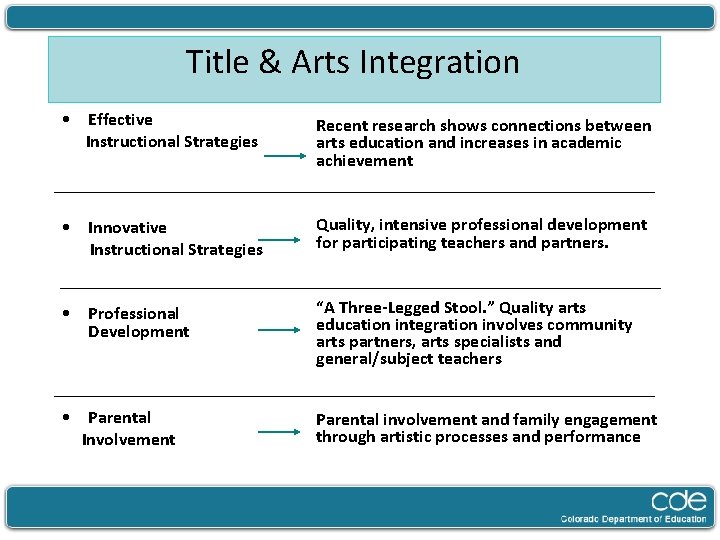 Title & Arts Integration

• Effective Instructional Strategies

Recent research shows connections between arts education and increases in academic achievement

• Innovative Instructional Strategies

Quality, intensive professional development for participating teachers and partners.

• Professional Development

"A Three-Legged Stool." Quality arts education integration involves community arts partners, arts specialists and general/subject teachers

• Parental Involvement

Parental involvement and family engagement through artistic processes and performance

cde
Colorado Department of Education